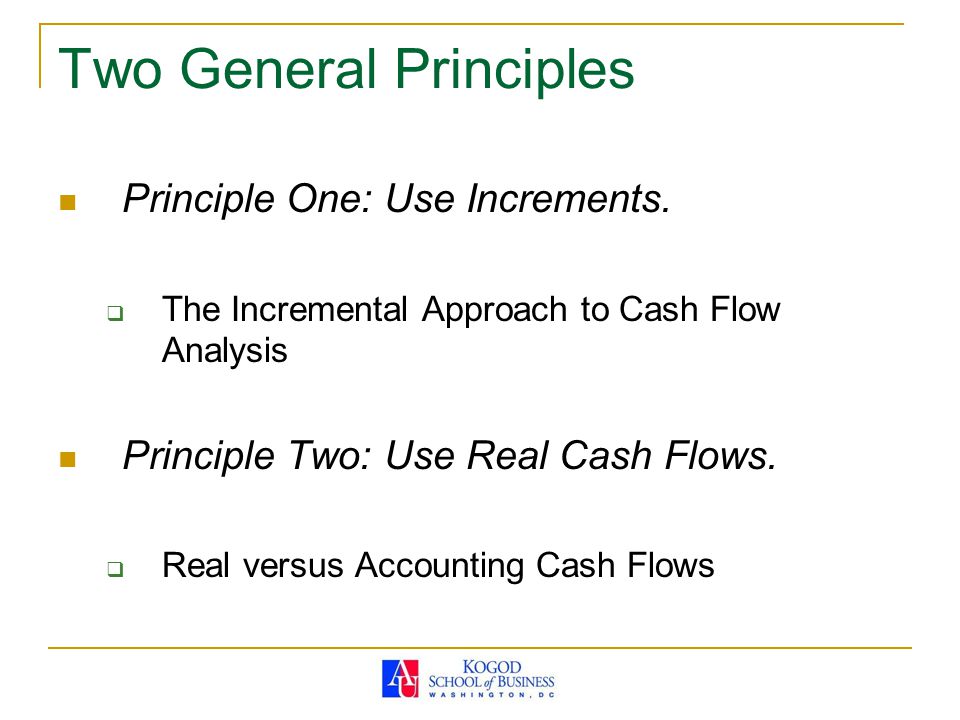 Two General Principles

Principle One: Use Increments.

The Incremental Approach to Cash Flow Analysis

Principle Two: Use Real Cash Flows.

Real versus Accounting Cash Flows

AU KOGOD SCHOOL of BUSINESS WASHINGTON, DC